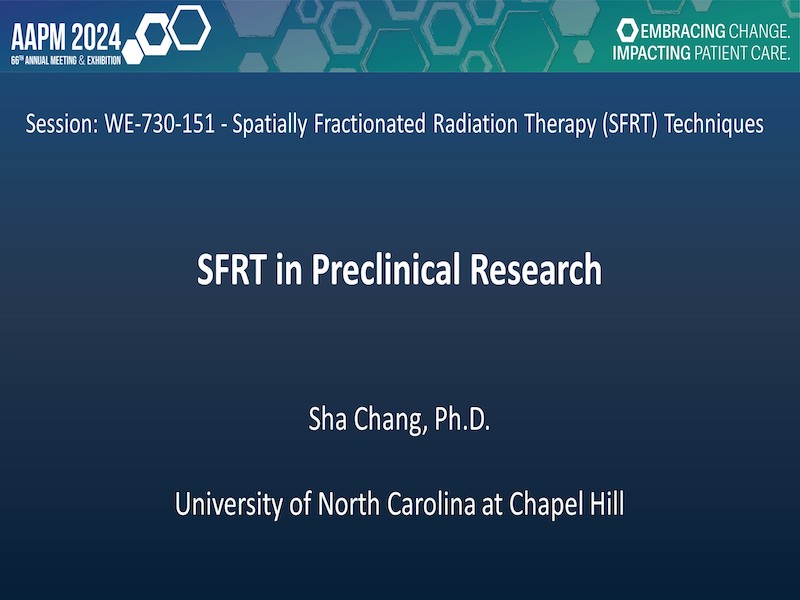 AAPM 2024
66TH ANNUAL MEETING & EXHIBITION

EMBRACING CHANGE.
IMPACTING PATIENT CARE.

Session: WE-730-151 - Spatially Fractionated Radiation Therapy (SFRT) Techniques

SFRT in Preclinical Research

Sha Chang, Ph.D.

University of North Carolina at Chapel Hill